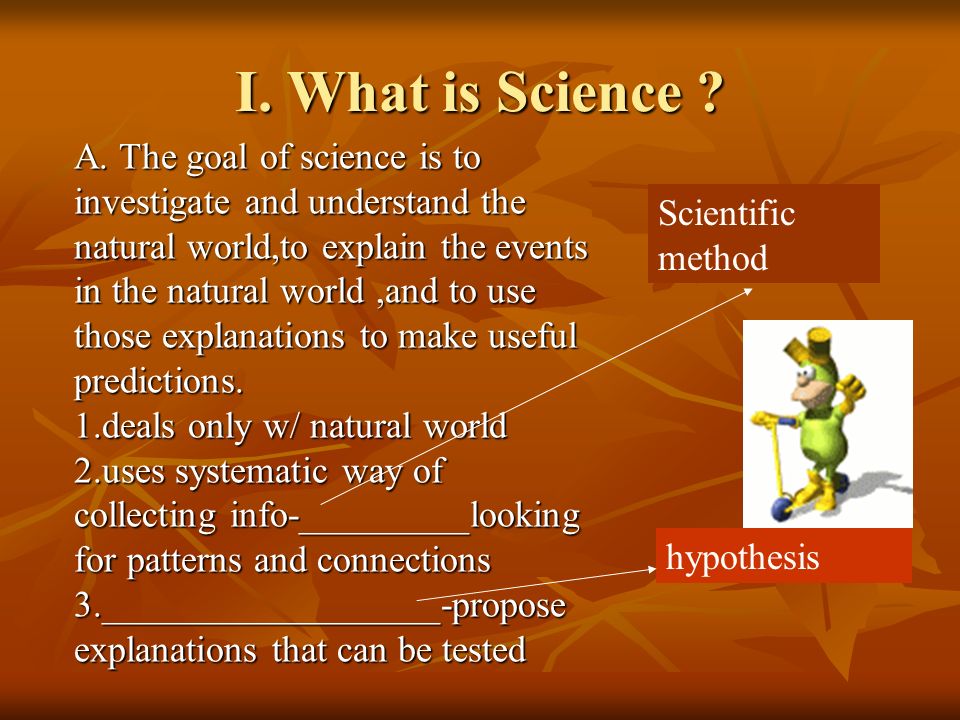 I. What is Science ?

A. The goal of science is to investigate and understand the natural world,to explain the events in the natural world ,and to use those explanations to make useful predictions.
1.deals only w/ natural world
2.uses systematic way of collecting info-_________looking for patterns and connections
3.__________________-propose explanations that can be tested

Scientific method

hypothesis